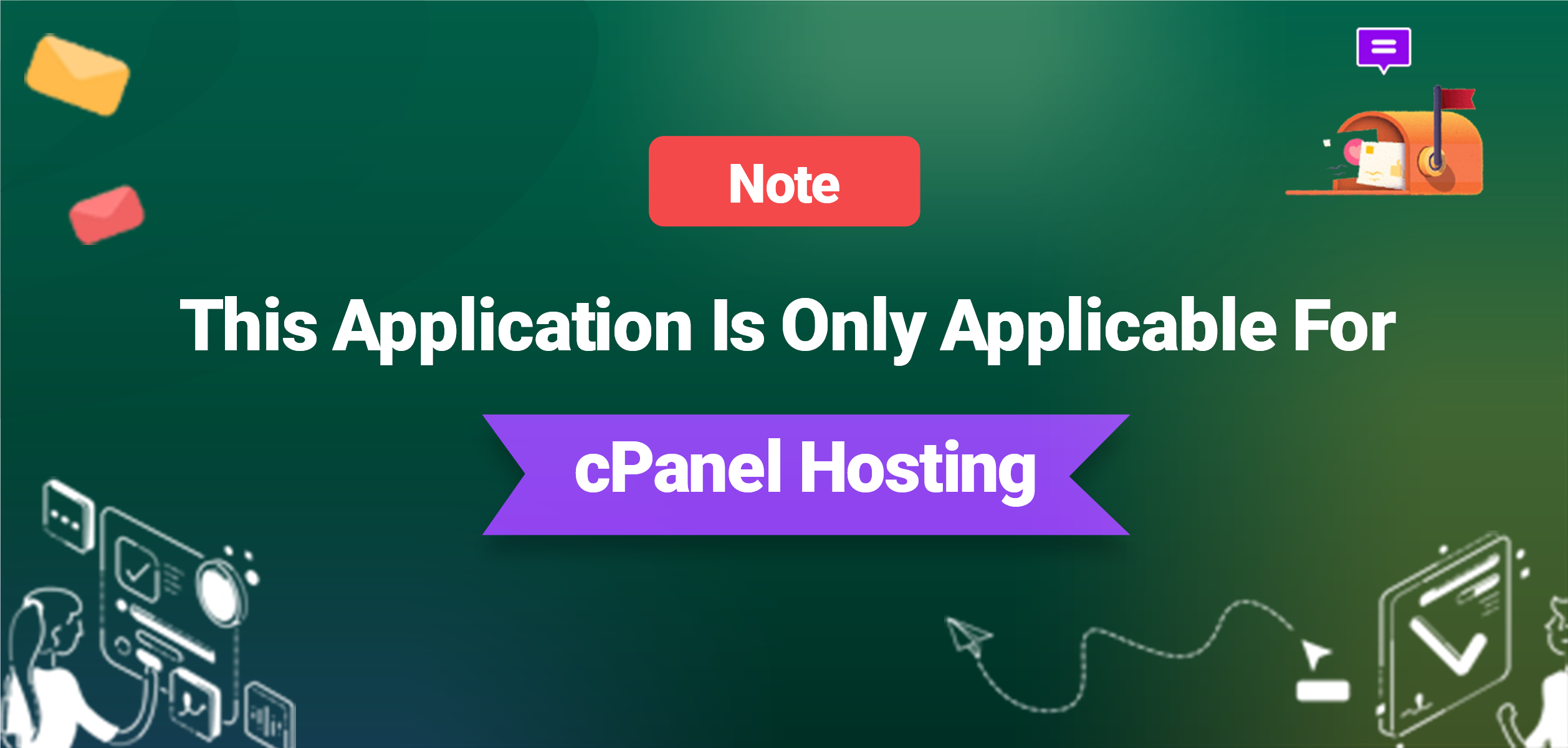 Note

This Application Is Only Applicable For

cPanel Hosting